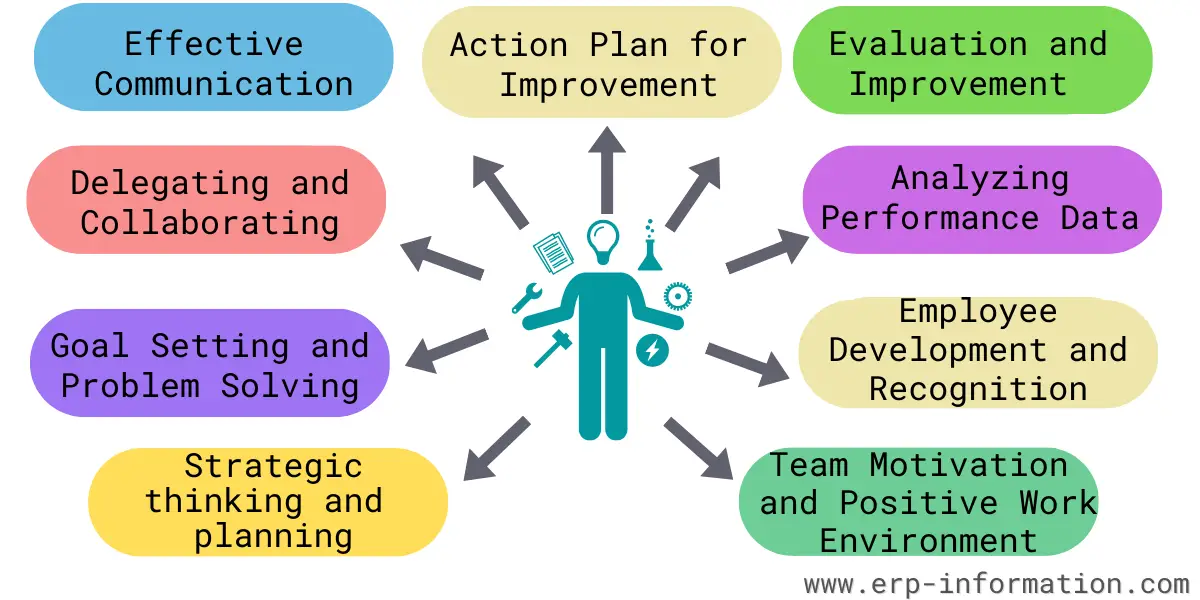 Effective Communication

Action Plan for Improvement

Evaluation and Improvement

Delegating and Collaborating

Analyzing Performance Data

Goal Setting and Problem Solving

Employee Development and Recognition

Strategic thinking and planning

Team Motivation and Positive Work Environment

www.erp-information.com